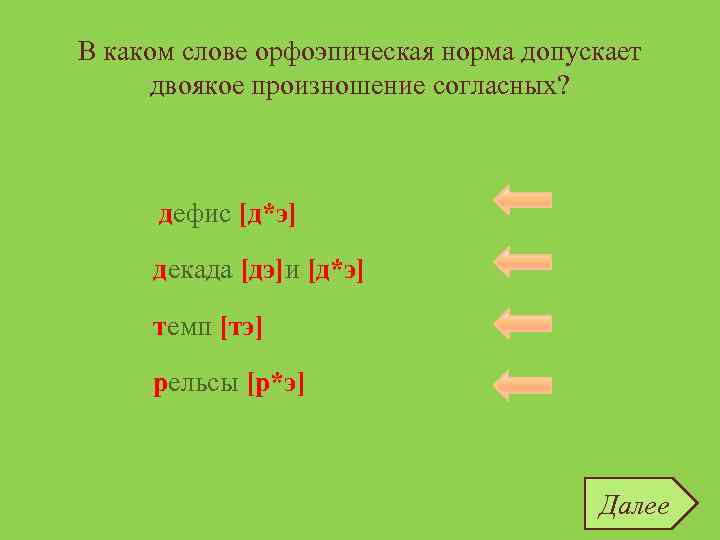 В каком слове орфоэпическая норма допускает двоякое произношение согласных?

дефис [д*э]

декада [дэ] и [д*э]

темп [тэ]

рельсы [р*э]

Далее